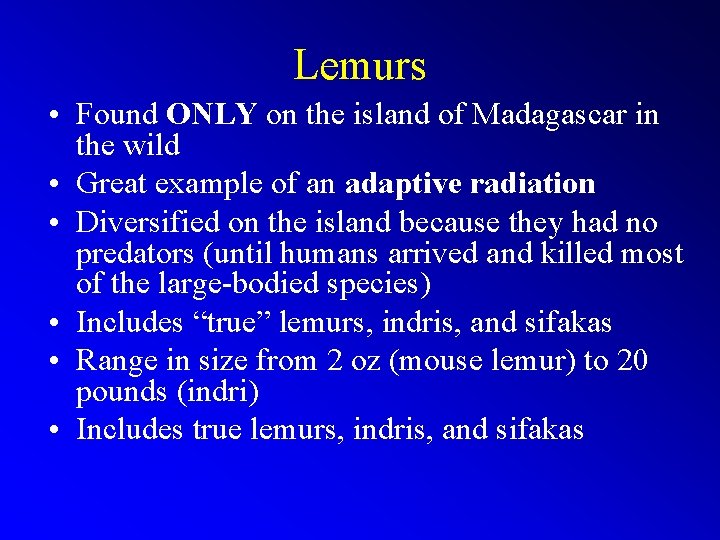 Lemurs

• Found ONLY on the island of Madagascar in the wild
• Great example of an adaptive radiation
• Diversified on the island because they had no predators (until humans arrived and killed most of the large-bodied species)
• Includes “true” lemurs, indris, and sifakas
• Range in size from 2 oz (mouse lemur) to 20 pounds (indri)
• Includes true lemurs, indris, and sifakas